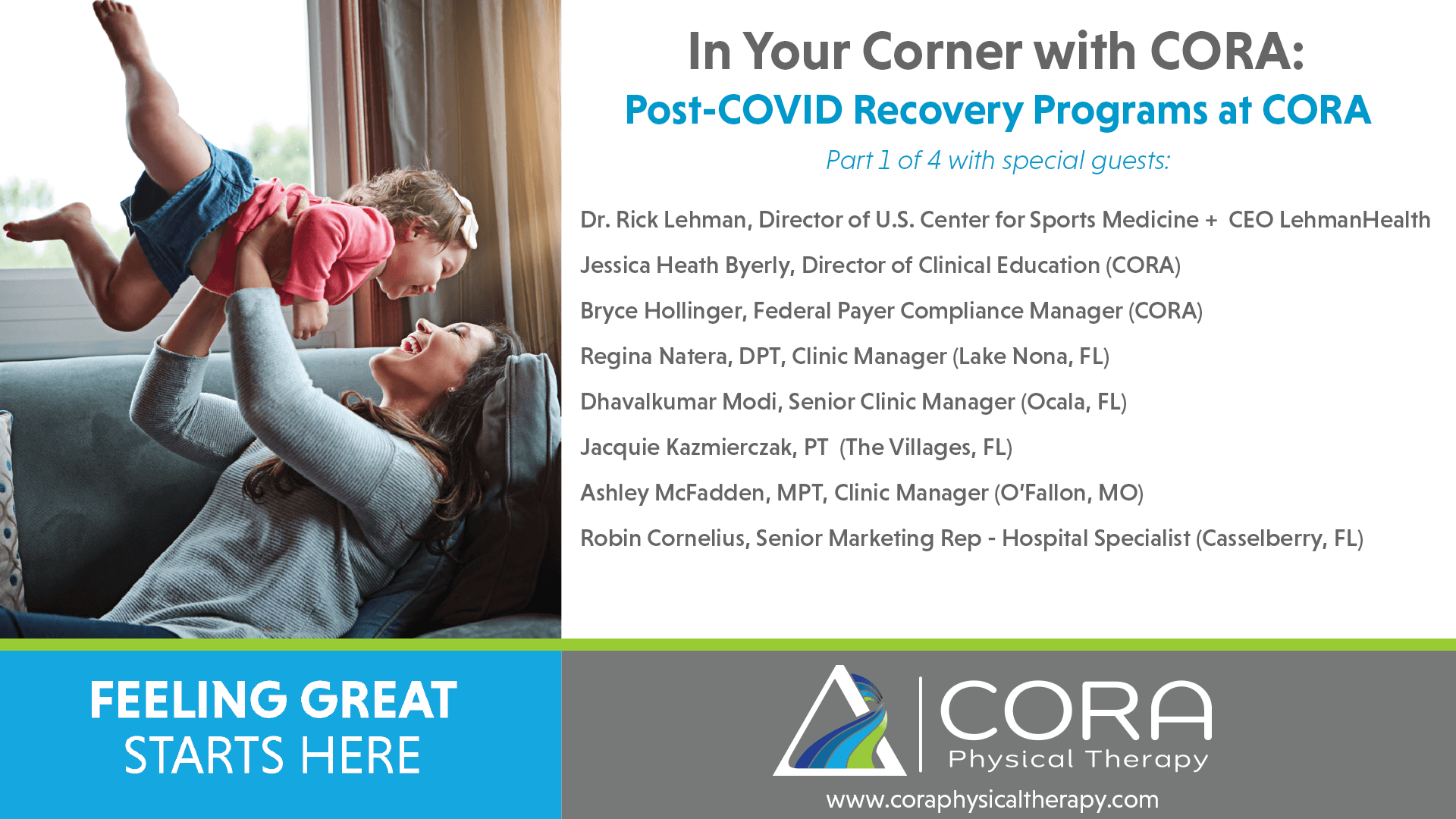 In Your Corner with CORA:
Post-COVID Recovery Programs at CORA

Part 1 of 4 with special guests:

Dr. Rick Lehman, Director of U.S. Center for Sports Medicine + CEO LehmanHealth

Jessica Heath Byerly, Director of Clinical Education (CORA)

Bryce Hollinger, Federal Payer Compliance Manager (CORA)

Regina Natera, DPT, Clinic Manager (Lake Nona, FL)

Dhavalkumar Modi, Senior Clinic Manager (Ocala, FL)

Jacquie Kazmierczak, PT (The Villages, FL)

Ashley McFadden, MPT, Clinic Manager (O'Fallon, MO)

Robin Cornelius, Senior Marketing Rep - Hospital Specialist (Casselberry, FL)

FEELING GREAT
STARTS HERE

CORA
Physical Therapy

www.coraphysicaltherapy.com